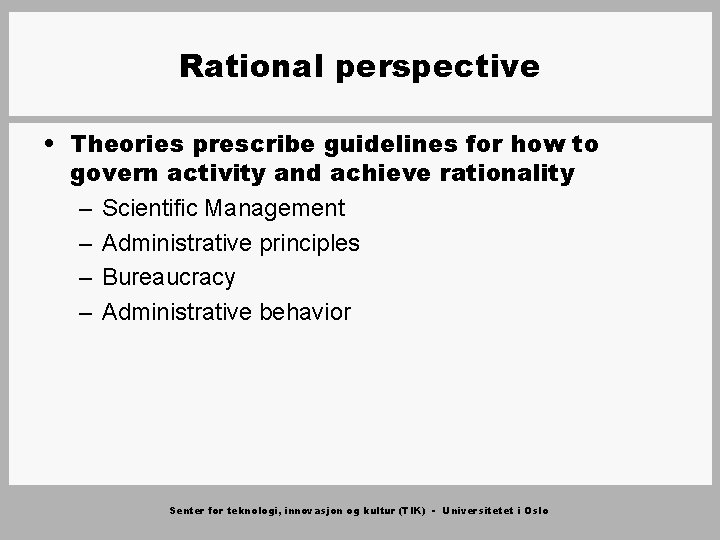 Rational perspective

• Theories prescribe guidelines for how to govern activity and achieve rationality
– Scientific Management
– Administrative principles
– Bureaucracy
– Administrative behavior

Senter for teknologi, innovasjon og kultur (TIK) - Universitetet i Oslo